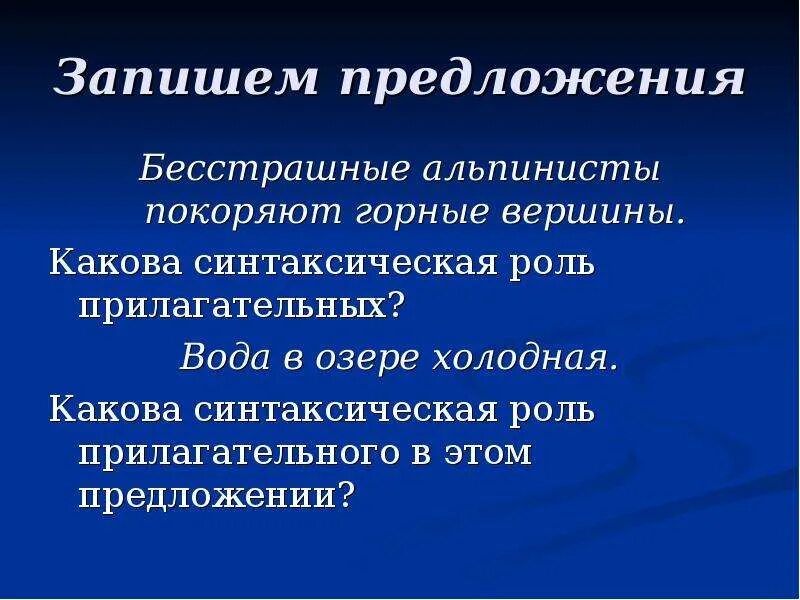 Запишем предложения

Бесстрашные альпинисты покоряют горные вершины.

Какова синтаксическая роль прилагательных?

Вода в озере холодная.

Какова синтаксическая роль прилагательного в этом предложении?